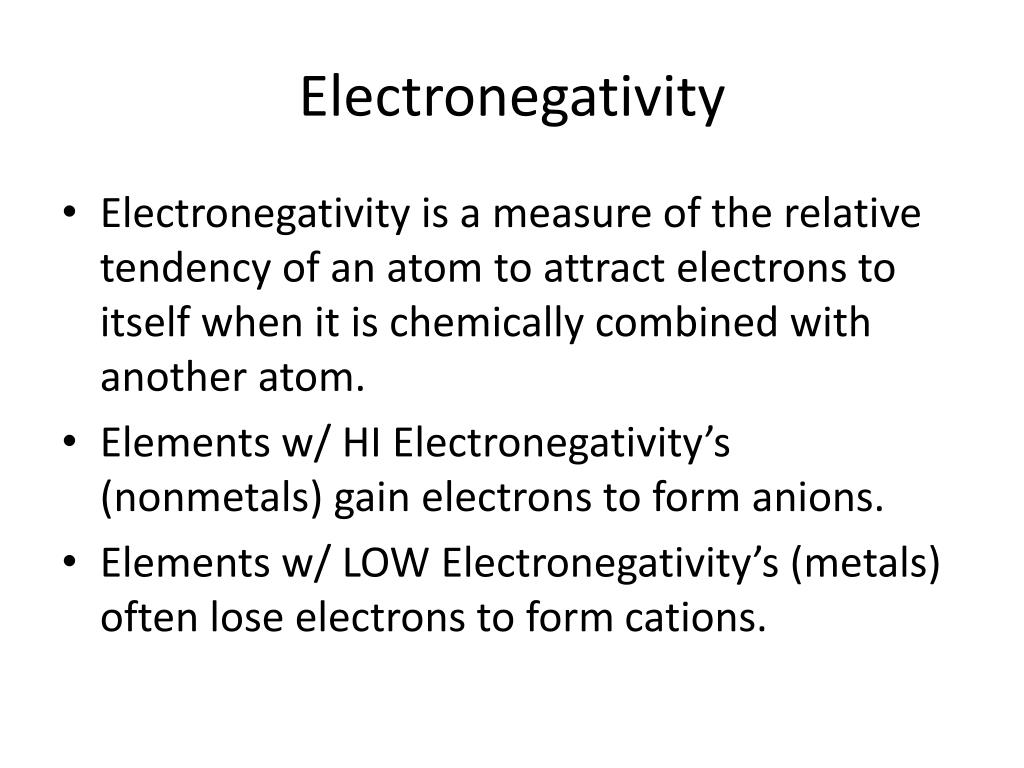 Electronegativity

• Electronegativity is a measure of the relative tendency of an atom to attract electrons to itself when it is chemically combined with another atom.

• Elements w/ HI Electronegativity’s (nonmetals) gain electrons to form anions.

• Elements w/ LOW Electronegativity’s (metals) often lose electrons to form cations.